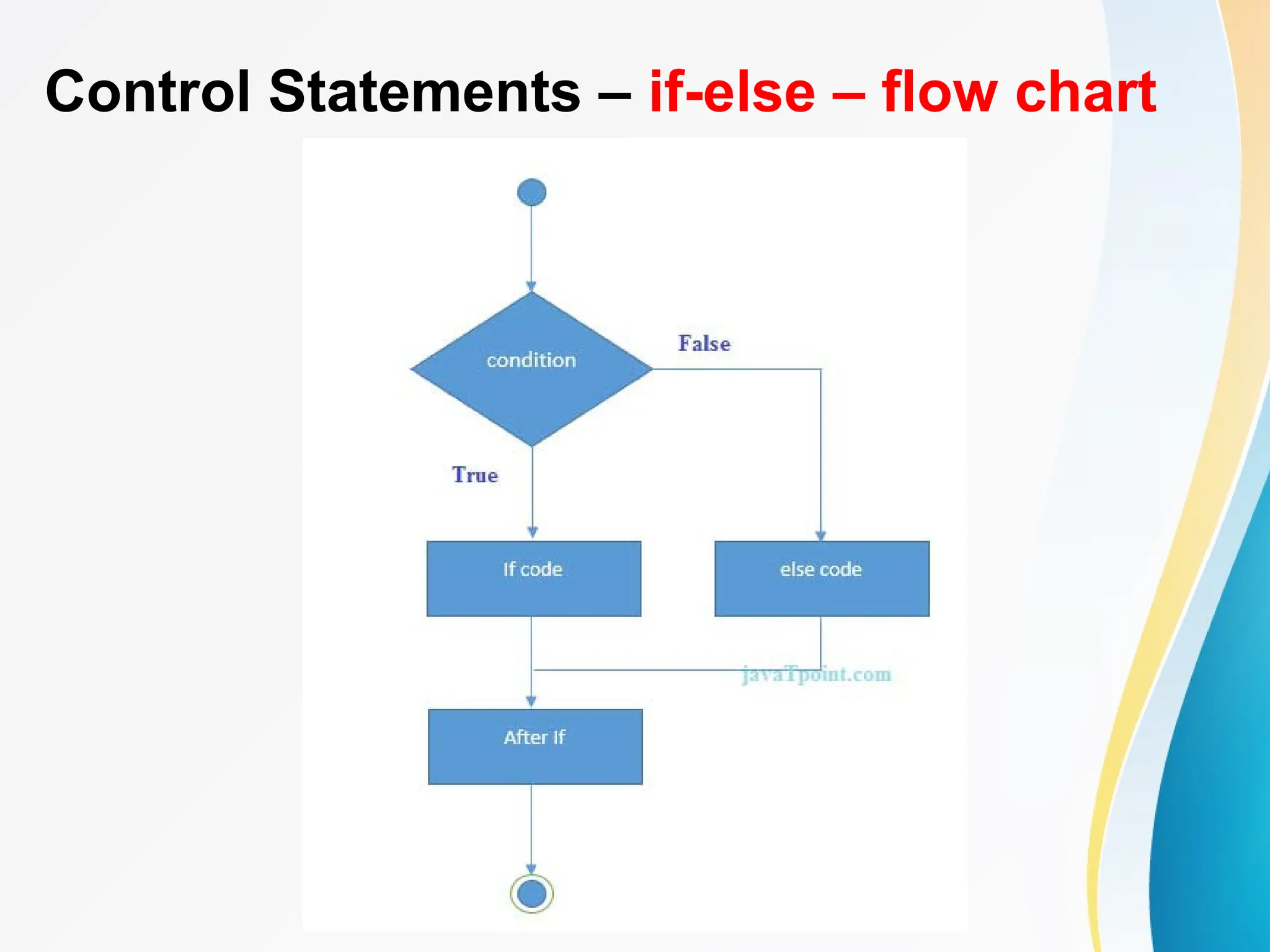 Control Statements – if-else – flow chart

condition

False

True

If code

else code

javaTpoint.com

After If